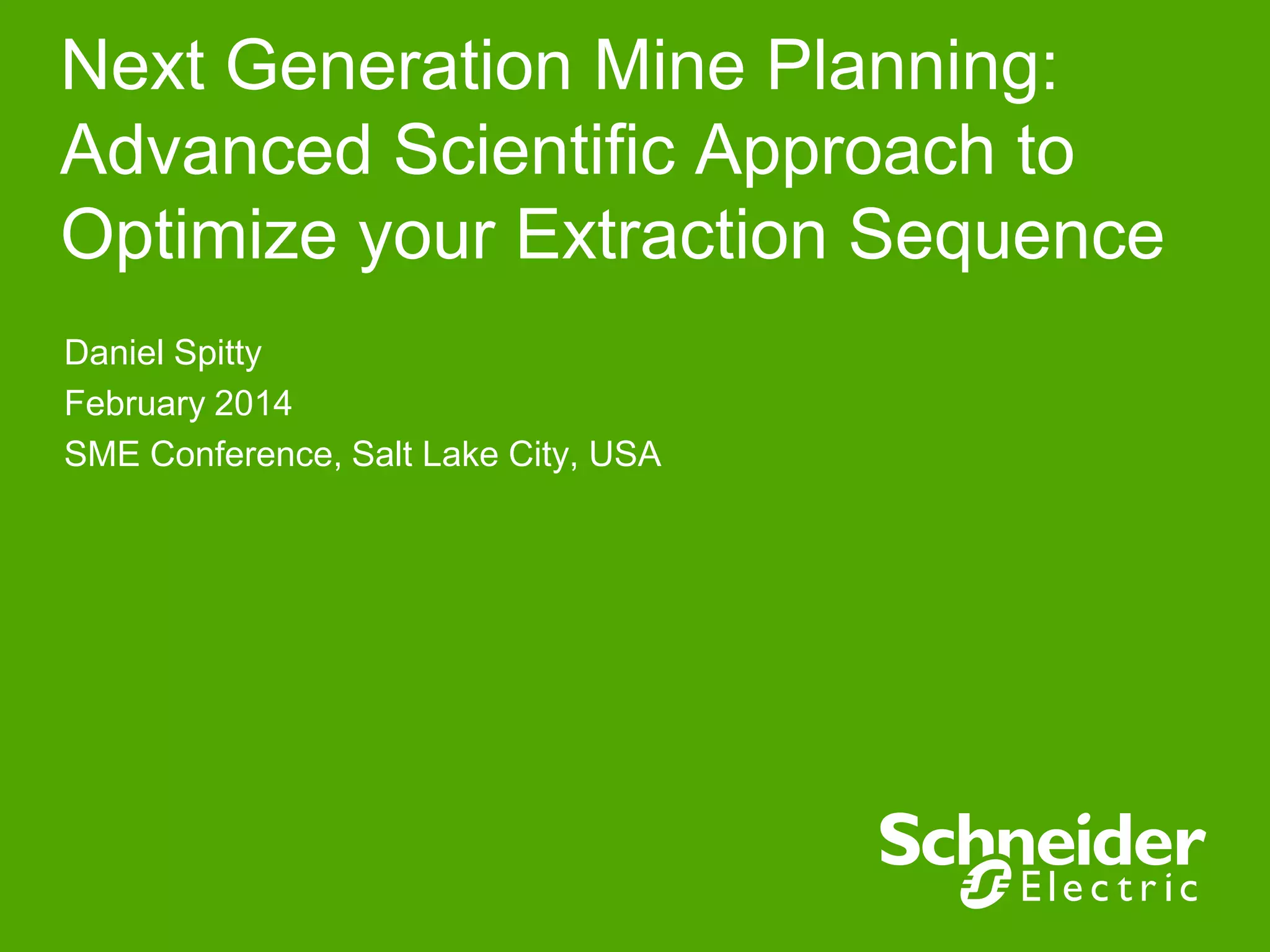 Next Generation Mine Planning: Advanced Scientific Approach to Optimize your Extraction Sequence

Daniel Spitty

February 2014

SME Conference, Salt Lake City, USA

Schneider Electric